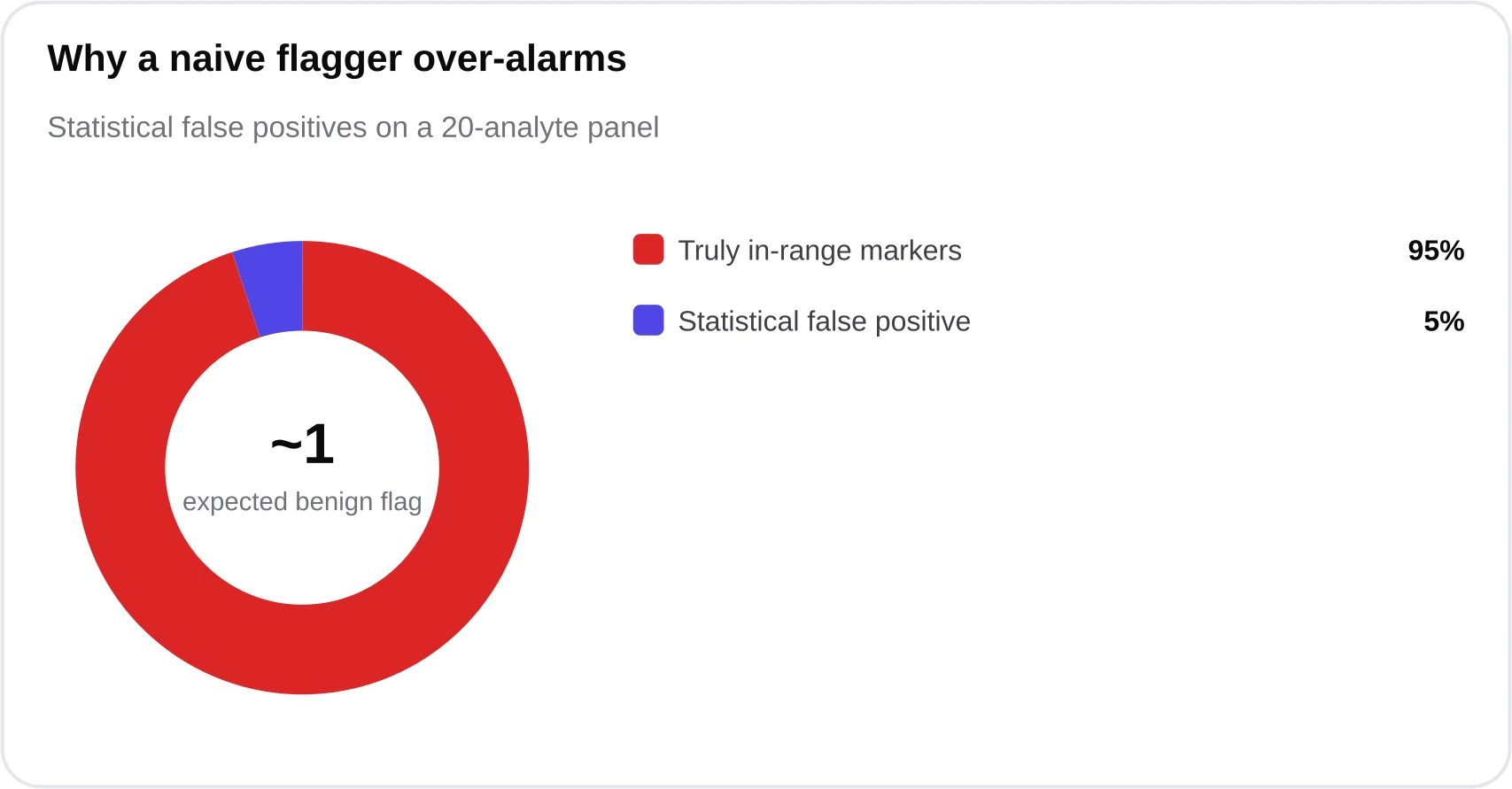 Why a naive flagger over-alarms

Statistical false positives on a 20-analyte panel

~1
expected benign flag

Truly in-range markers 95%

Statistical false positive 5%